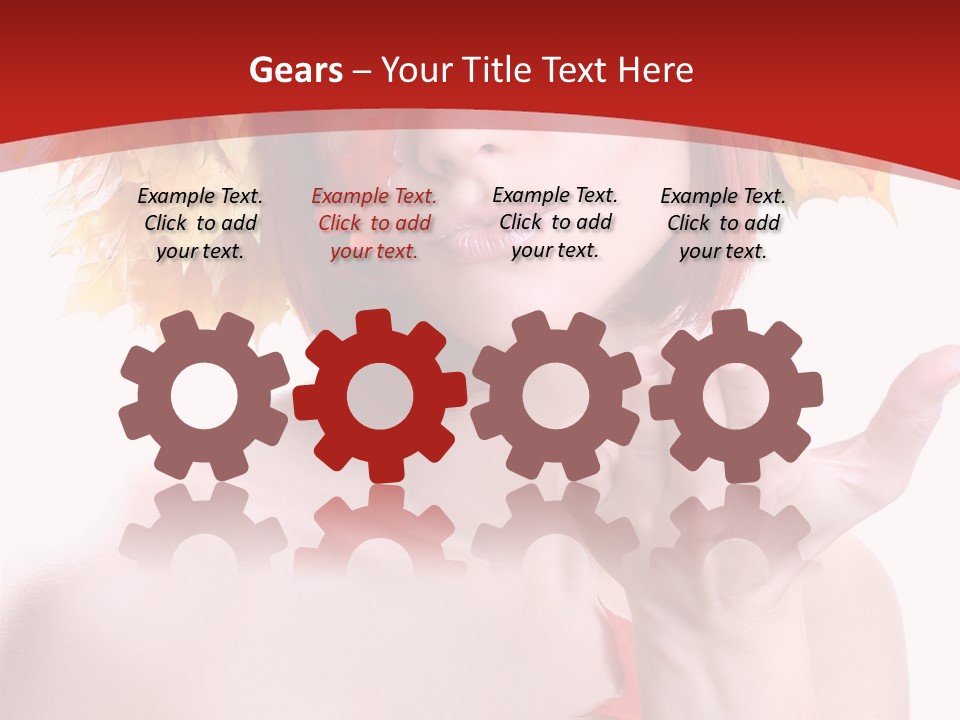 Gears – Your Title Text Here

Example Text. Click to add your text.

Example Text. Click to add your text.

Example Text. Click to add your text.

Example Text. Click to add your text.